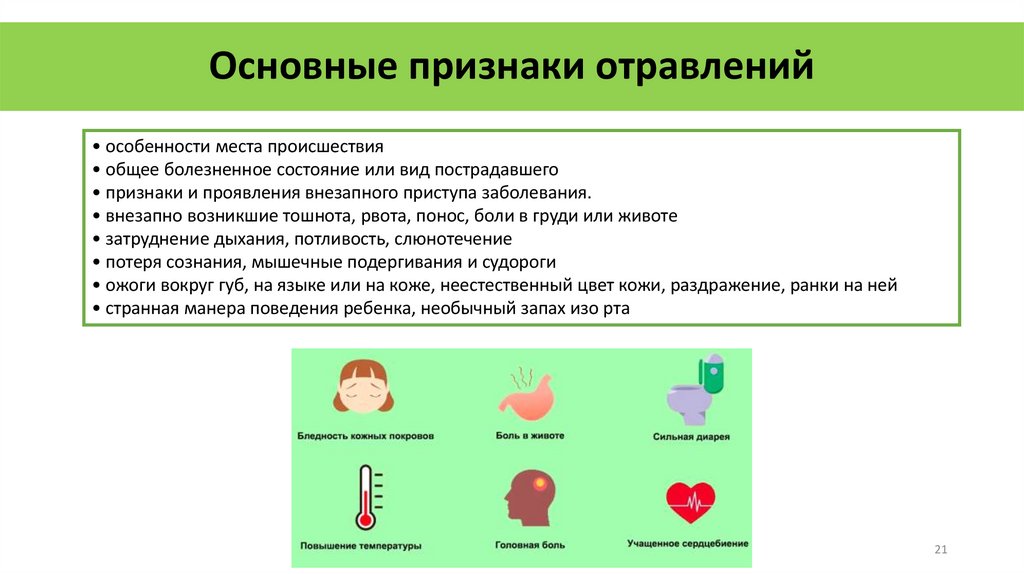 Основные признаки отравлений

• особенности места происшествия
• общее болезненное состояние или вид пострадавшего
• признаки и проявления внезапного приступа заболевания.
• внезапно возникшие тошнота, рвота, понос, боли в груди или животе
• затруднение дыхания, потливость, слюнотечение
• потеря сознания, мышечные подергивания и судороги
• ожоги вокруг губ, на языке или на коже, неестественный цвет кожи, раздражение, ранки на ней
• странная манера поведения ребенка, необычный запах изо рта

Бледность кожных покровов

Боль в животе

Сильная диарея

Повышение температуры

Головная боль

Учащенное сердцебиение

21